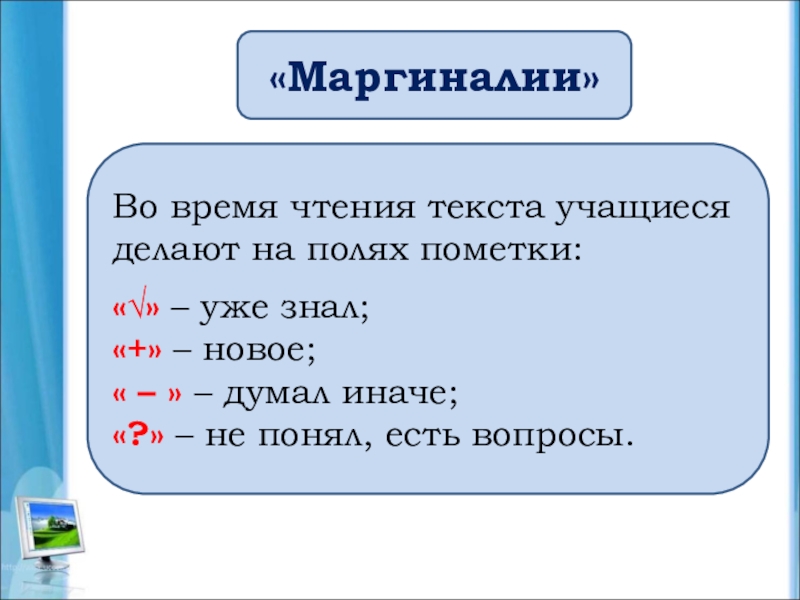 «Маргиналии»

Во время чтения текста учащиеся делают на полях пометки:

«√» – уже знал;
«+» – новое;
« – » – думал иначе;
«?» – не понял, есть вопросы.